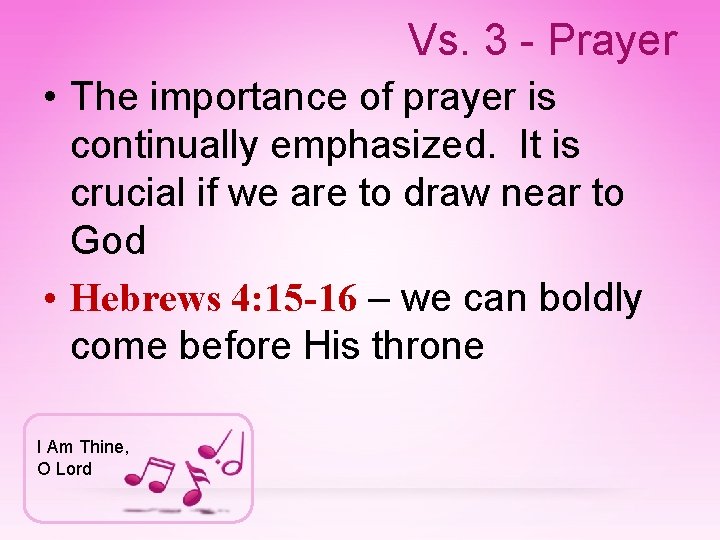 Vs. 3 - Prayer

• The importance of prayer is continually emphasized. It is crucial if we are to draw near to God

• Hebrews 4:15-16 – we can boldly come before His throne

I Am Thine, O Lord